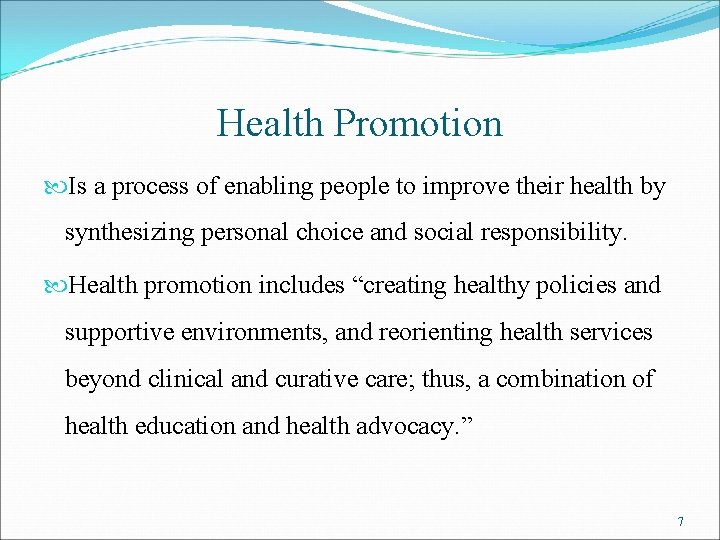 Health Promotion

Is a process of enabling people to improve their health by synthesizing personal choice and social responsibility.

Health promotion includes “creating healthy policies and supportive environments, and reorienting health services beyond clinical and curative care; thus, a combination of health education and health advocacy.”

7